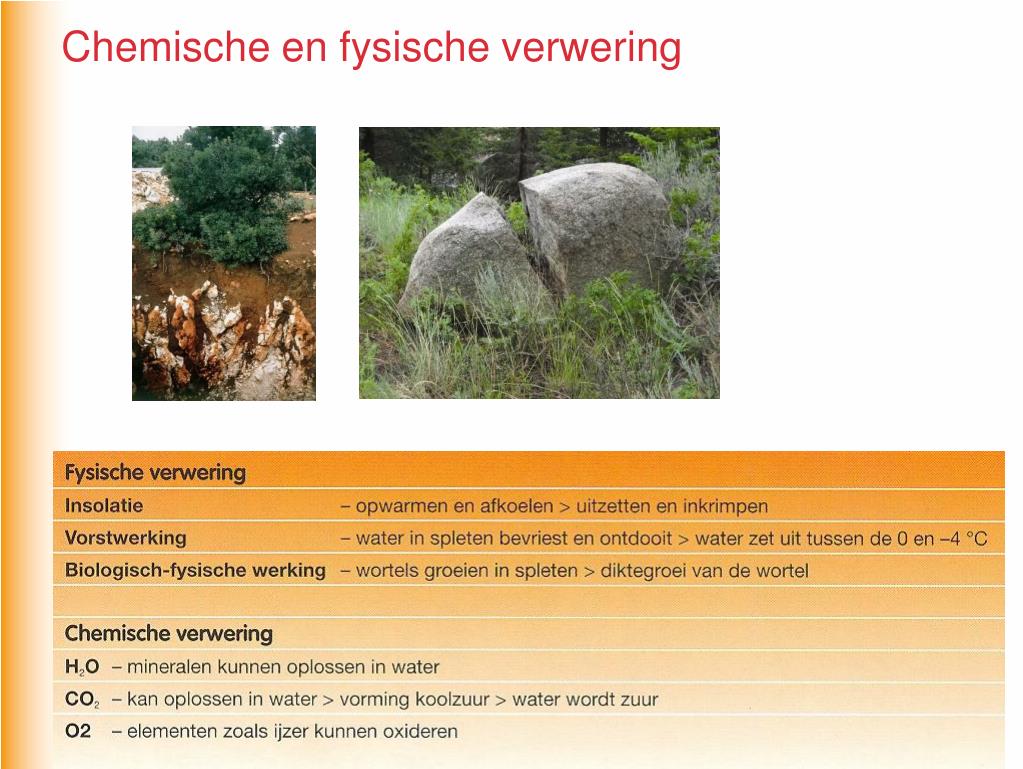 Chemische en fysische verwering

| Fysische verwering | |
|---|---|
| Insolatie | – opwarmen en afkoelen > uitzetten en inkrimpen |
| Vorstwerking | – water in spleten bevriest en ontdooit > water zet uit tussen de 0 en –4 °C |
| Biologisch-fysische werking | – wortels groeien in spleten > diktegroei van de wortel |

Chemische verwering

$H_2O$ – mineralen kunnen oplossen in water

$CO_2$ – kan oplossen in water > vorming koolzuur > water wordt zuur

O2 – elementen zoals ijzer kunnen oxideren